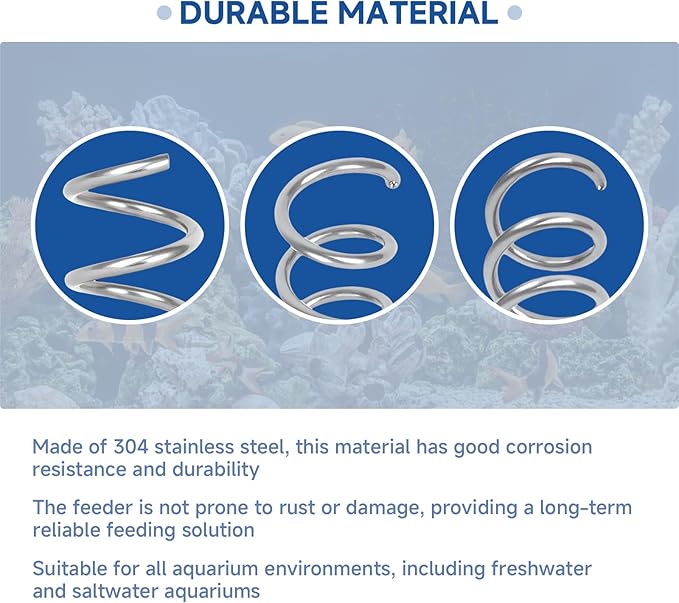 DURABLE MATERIAL

Made of 304 stainless steel, this material has good corrosion resistance and durability

The feeder is not prone to rust or damage, providing a long-term reliable feeding solution

Suitable for all aquarium environments, including freshwater and saltwater aquariums